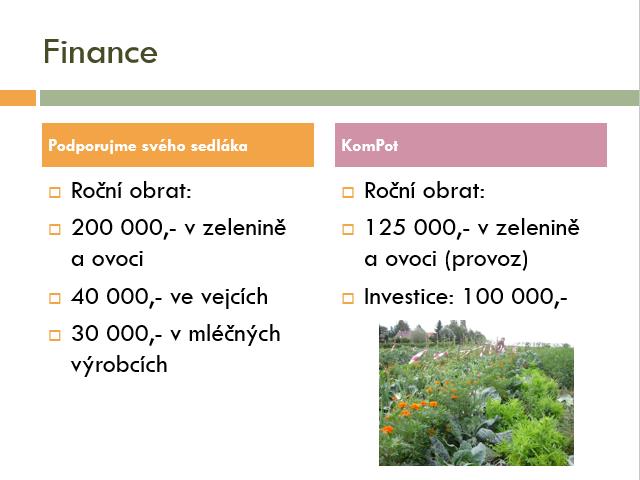 Finance

Podporujme svého sedláka

Roční obrat:

200 000,- v zelenině a ovoci

40 000,- ve vejcích

30 000,- v mléčných výrobcích

KomPot

Roční obrat:

125 000,- v zelenině a ovoci (provoz)

Investice: 100 000,-